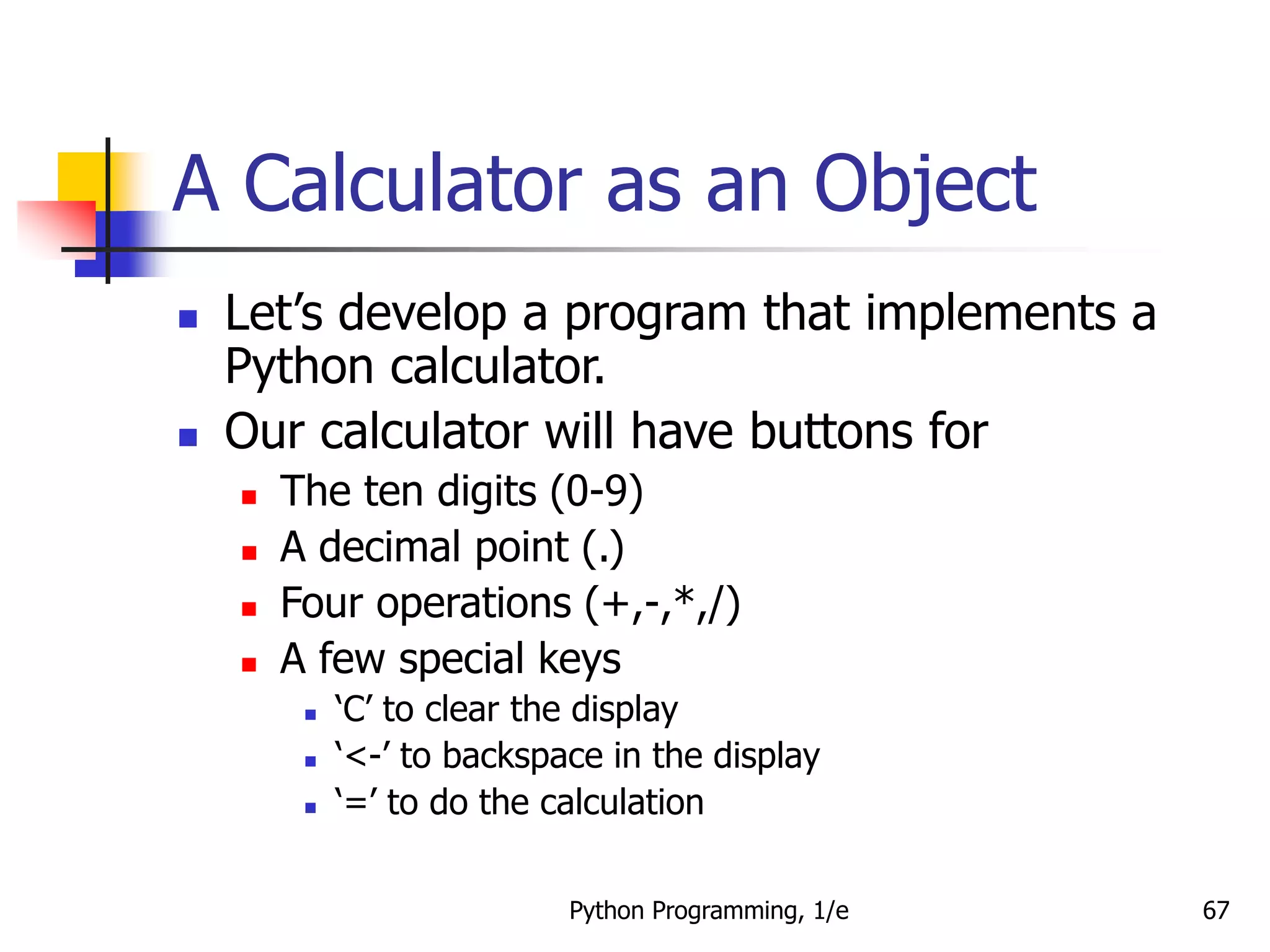 A Calculator as an Object

- Let’s develop a program that implements a Python calculator.
- Our calculator will have buttons for
  - The ten digits (0-9)
  - A decimal point (.)
  - Four operations (+,-,*,/)
  - A few special keys
    - ‘C’ to clear the display
    - ‘<-’ to backspace in the display
    - ‘=’ to do the calculation

Python Programming, 1/e

67